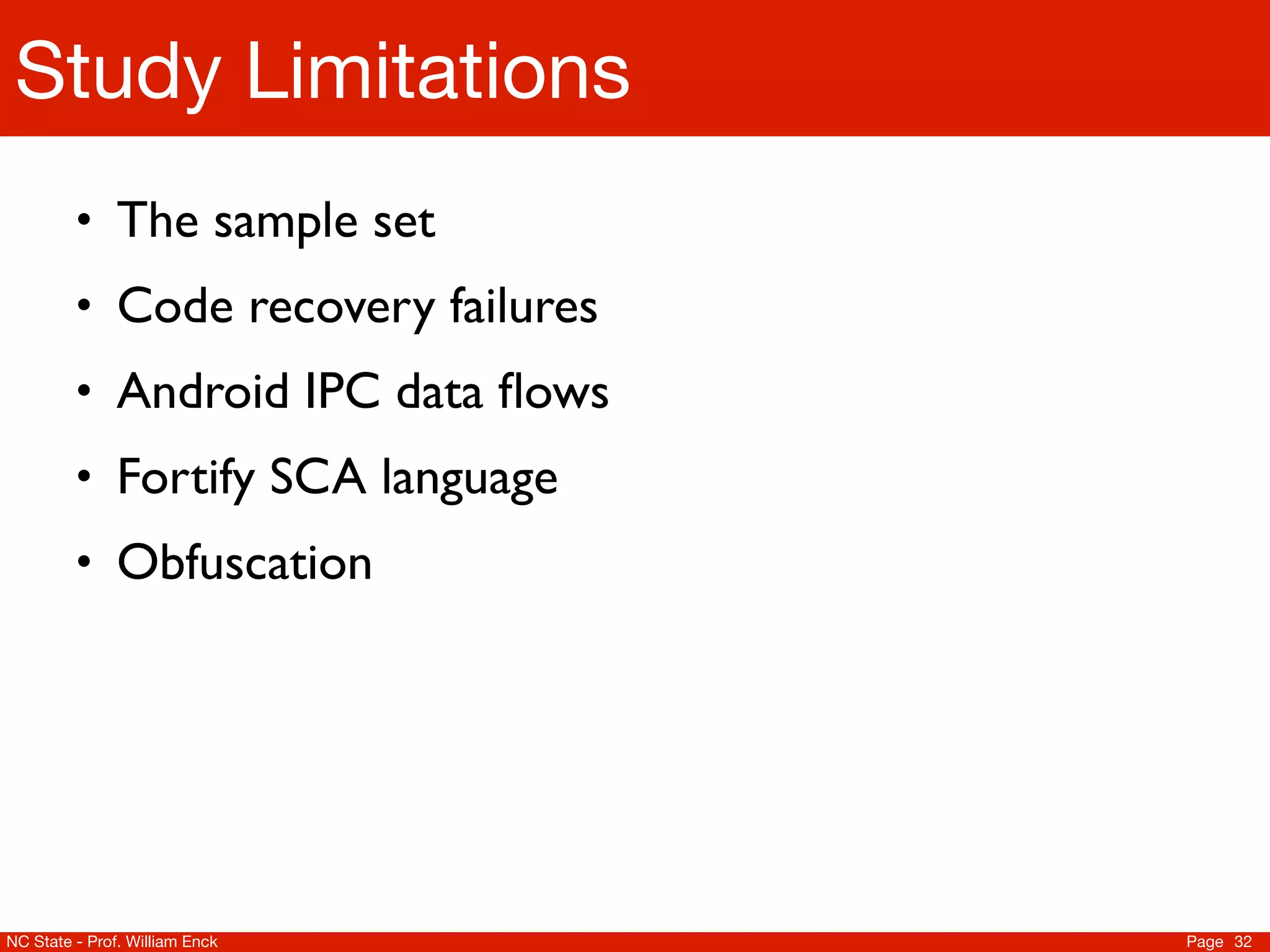 Study Limitations

• The sample set
• Code recovery failures
• Android IPC data flows
• Fortify SCA language
• Obfuscation

NC State - Prof. William Enck

Page 32